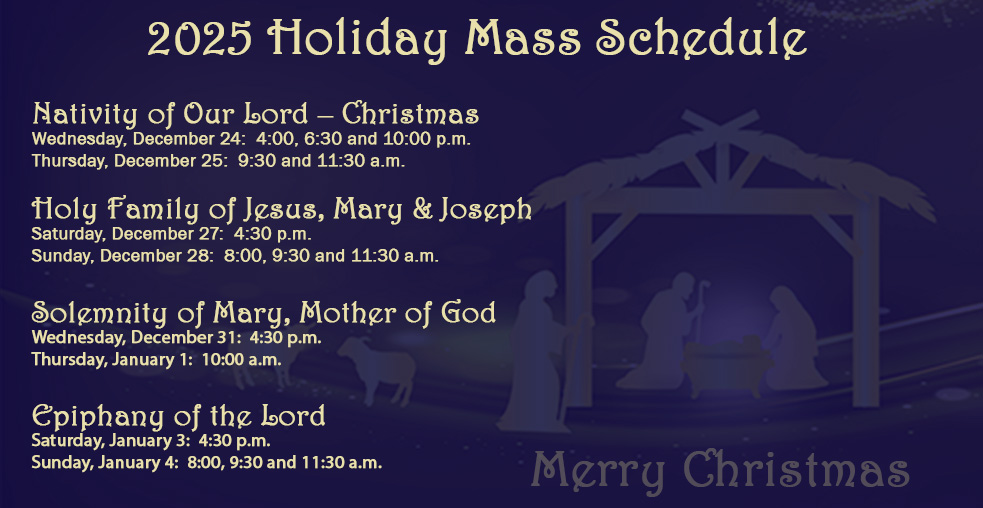 2025 Holiday Mass Schedule

Nativity of Our Lord – Christmas
Wednesday, December 24: 4:00, 6:30 and 10:00 p.m.
Thursday, December 25: 9:30 and 11:30 a.m.

Holy Family of Jesus, Mary & Joseph
Saturday, December 27: 4:30 p.m.
Sunday, December 28: 8:00, 9:30 and 11:30 a.m.

Solemnity of Mary, Mother of God
Wednesday, December 31: 4:30 p.m.
Thursday, January 1: 10:00 a.m.

Epiphany of the Lord
Saturday, January 3: 4:30 p.m.
Sunday, January 4: 8:00, 9:30 and 11:30 a.m.

Merry Christmas